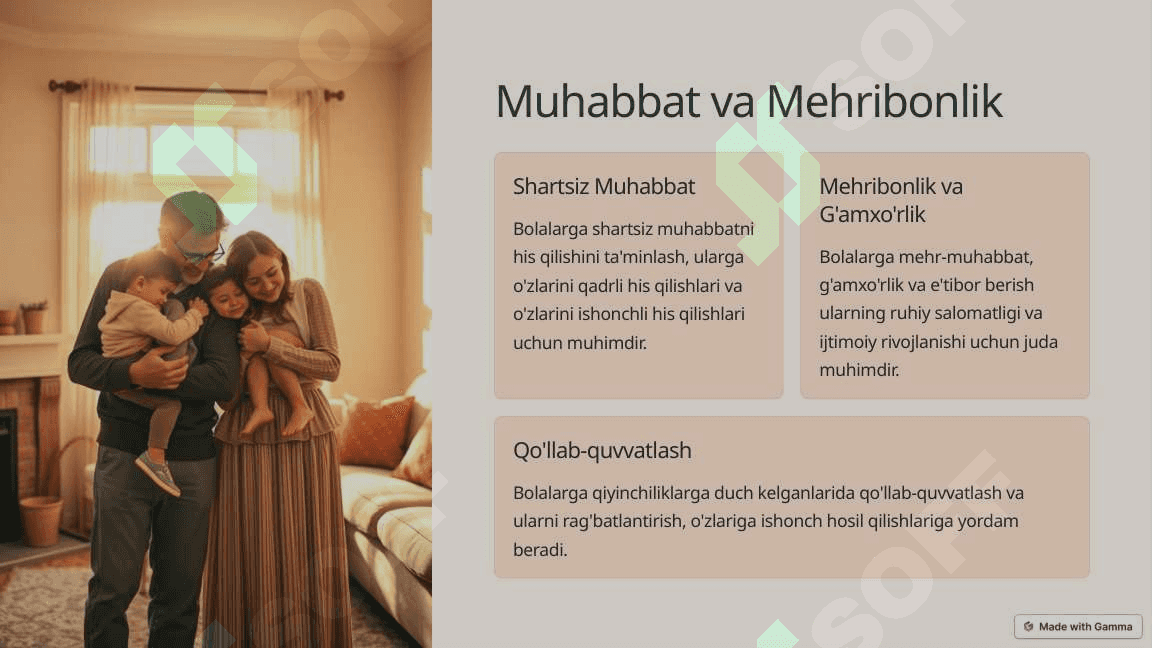 Muhabbat va Mehribonlik

Shartsiz Muhabbat

Bolalarga shartsiz muhabbatni his qilishini ta'minlash, ularga o'zlarini qadrli his qilishlari va o'zlarini ishonchli his qilishlari uchun muhimdir.

Mehribonlik va G'amxo'rlik

Bolalarga mehr-muhabbat, g'amxo'rlik va e'tibor berish ularning ruhiy salomatligi va ijtimoiy rivojlanishi uchun juda muhimdir.

Qo'llab-quvvatlash

Bolalarga qiyinchiliklarga duch kelganlarida qo'llab-quvvatlash va ularni rag'batlantirish, o'zlariga ishonch hosil qilishlariga yordam beradi.

SOFT

Made with Gamma